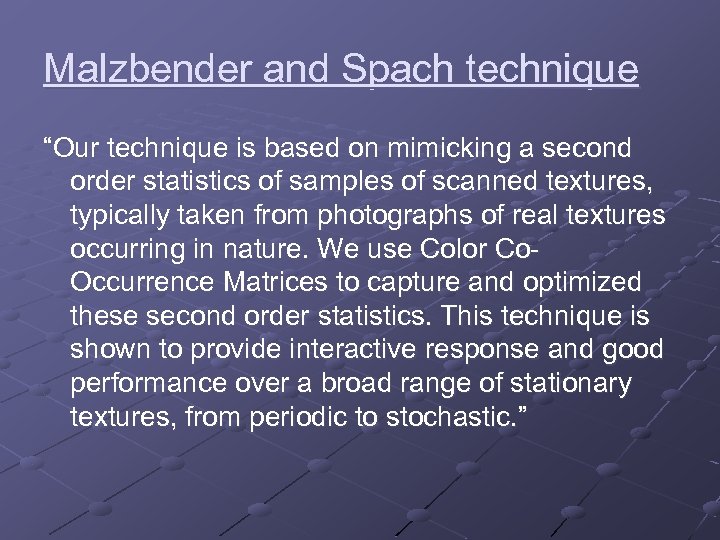 Malzbender and Spach technique

“Our technique is based on mimicking a second order statistics of samples of scanned textures, typically taken from photographs of real textures occurring in nature. We use Color Co-Occurrence Matrices to capture and optimized these second order statistics. This technique is shown to provide interactive response and good performance over a broad range of stationary textures, from periodic to stochastic.”